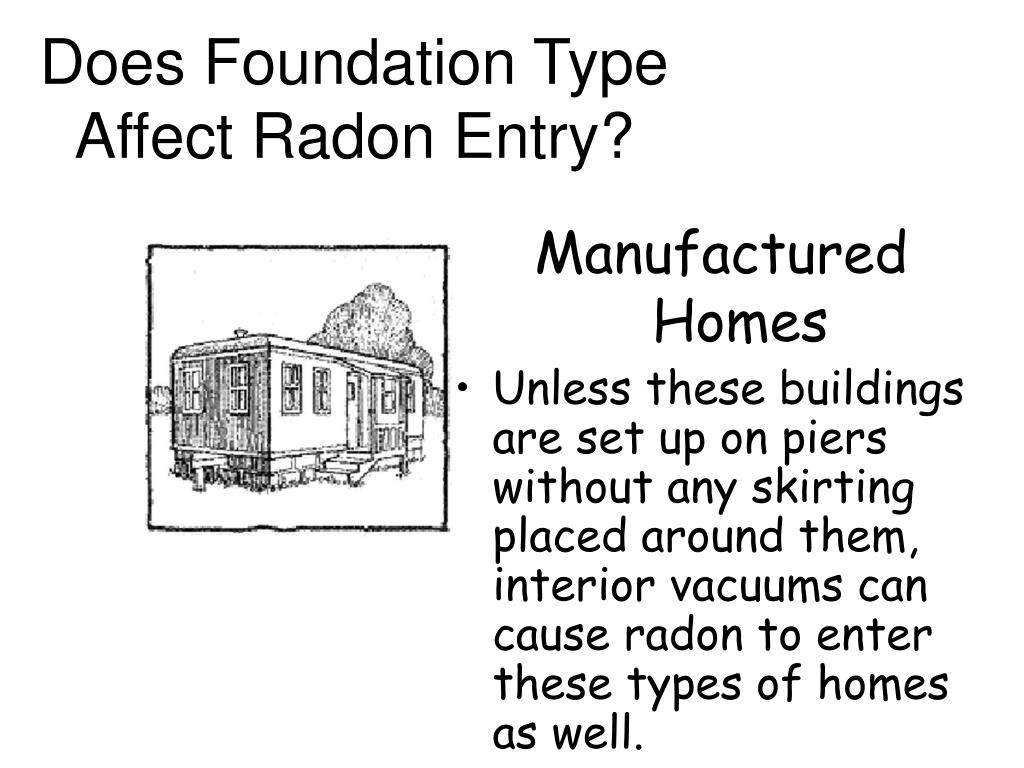 Does Foundation Type Affect Radon Entry?

Manufactured Homes

• Unless these buildings are set up on piers without any skirting placed around them, interior vacuums can cause radon to enter these types of homes as well.